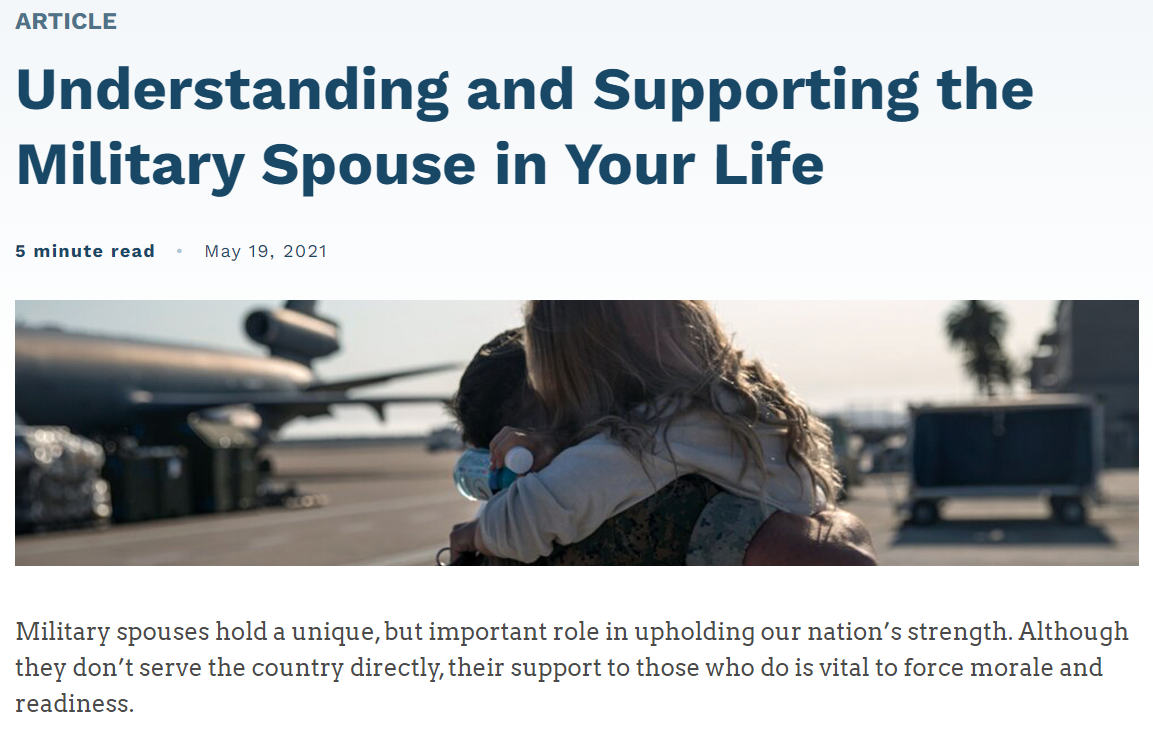 ARTICLE

Understanding and Supporting the Military Spouse in Your Life

5 minute read • May 19, 2021

Military spouses hold a unique, but important role in upholding our nation's strength. Although they don't serve the country directly, their support to those who do is vital to force morale and readiness.